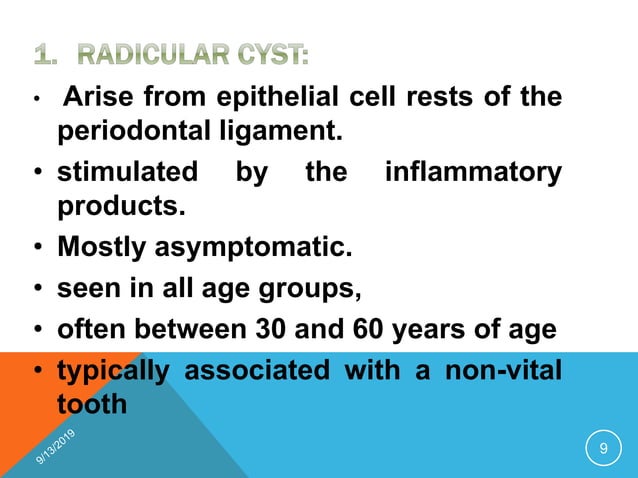 1. RADICULAR CYST:

• Arise from epithelial cell rests of the periodontal ligament.
• stimulated by the inflammatory products.
• Mostly asymptomatic.
• seen in all age groups,
• often between 30 and 60 years of age
• typically associated with a non-vital tooth

9/13/2019

9